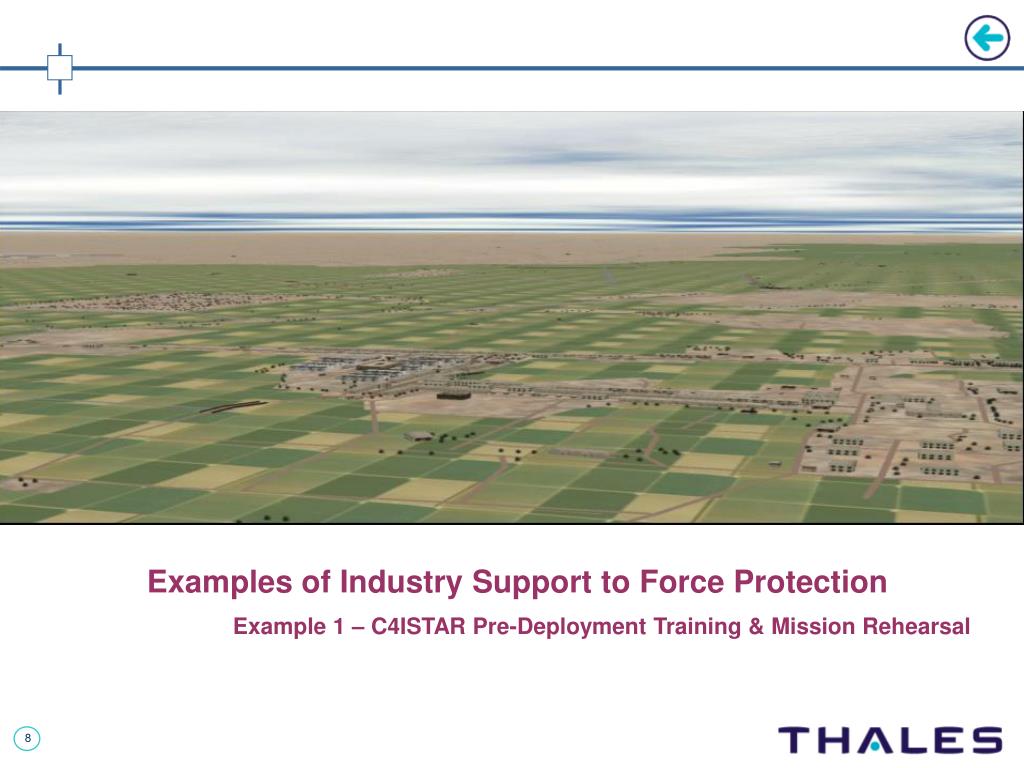 Examples of Industry Support to Force Protection

Example 1 – C4ISTAR Pre-Deployment Training & Mission Rehearsal

8

THALES